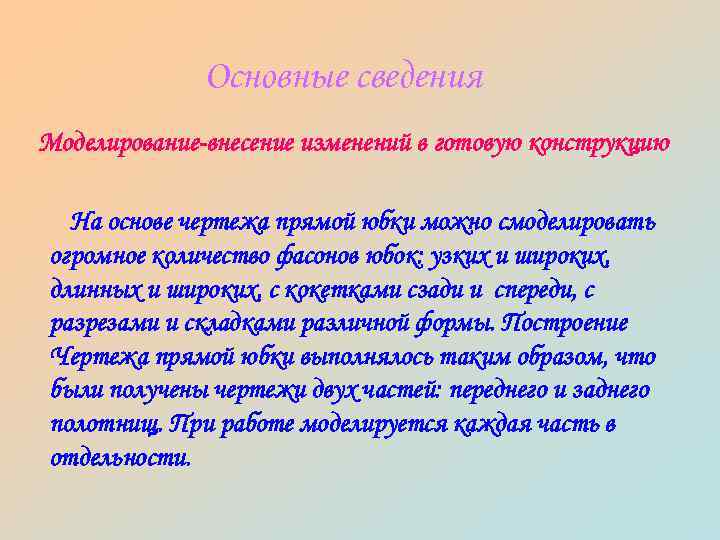 Основные сведения

Моделирование-внесение изменений в готовую конструкцию

На основе чертежа прямой юбки можно смоделировать огромное количество фасонов юбок: узких и широких, длинных и широких, с кокетками сзади и спереди, с разрезами и складками различной формы. Построение Чертежа прямой юбки выполнялось таким образом, что были получены чертежи двух частей: переднего и заднего полотнищ. При работе моделируется каждая часть в отдельности.